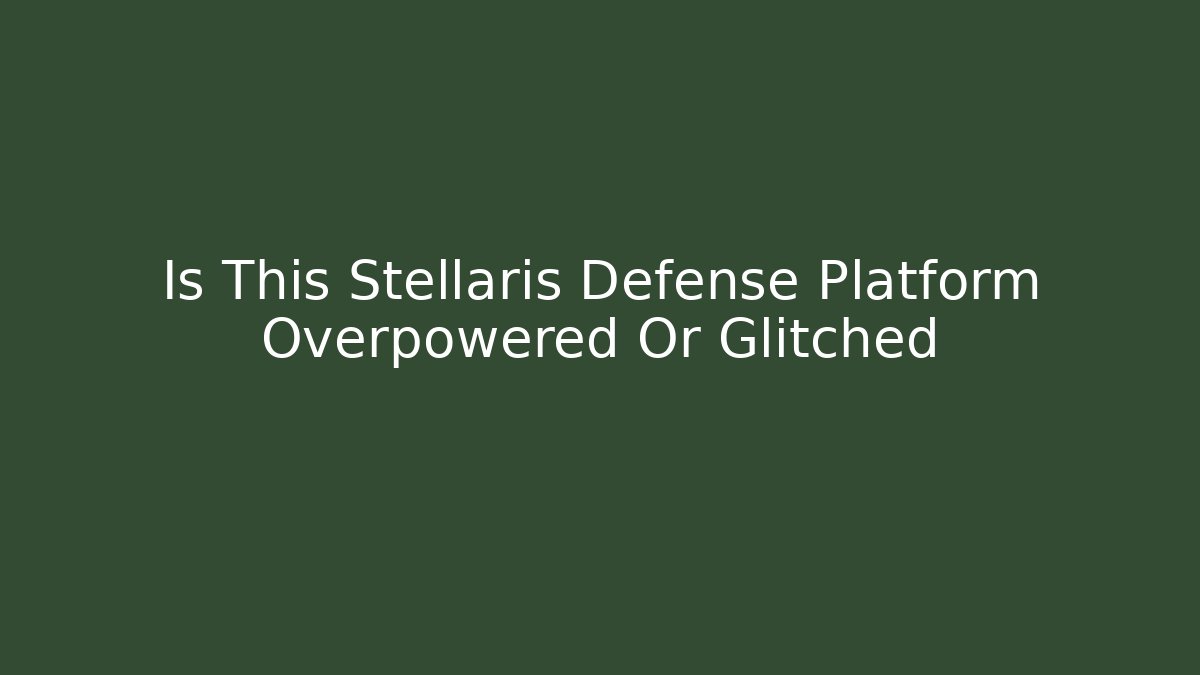 Is This Stellaris Defense Platform Overpowered Or Glitched